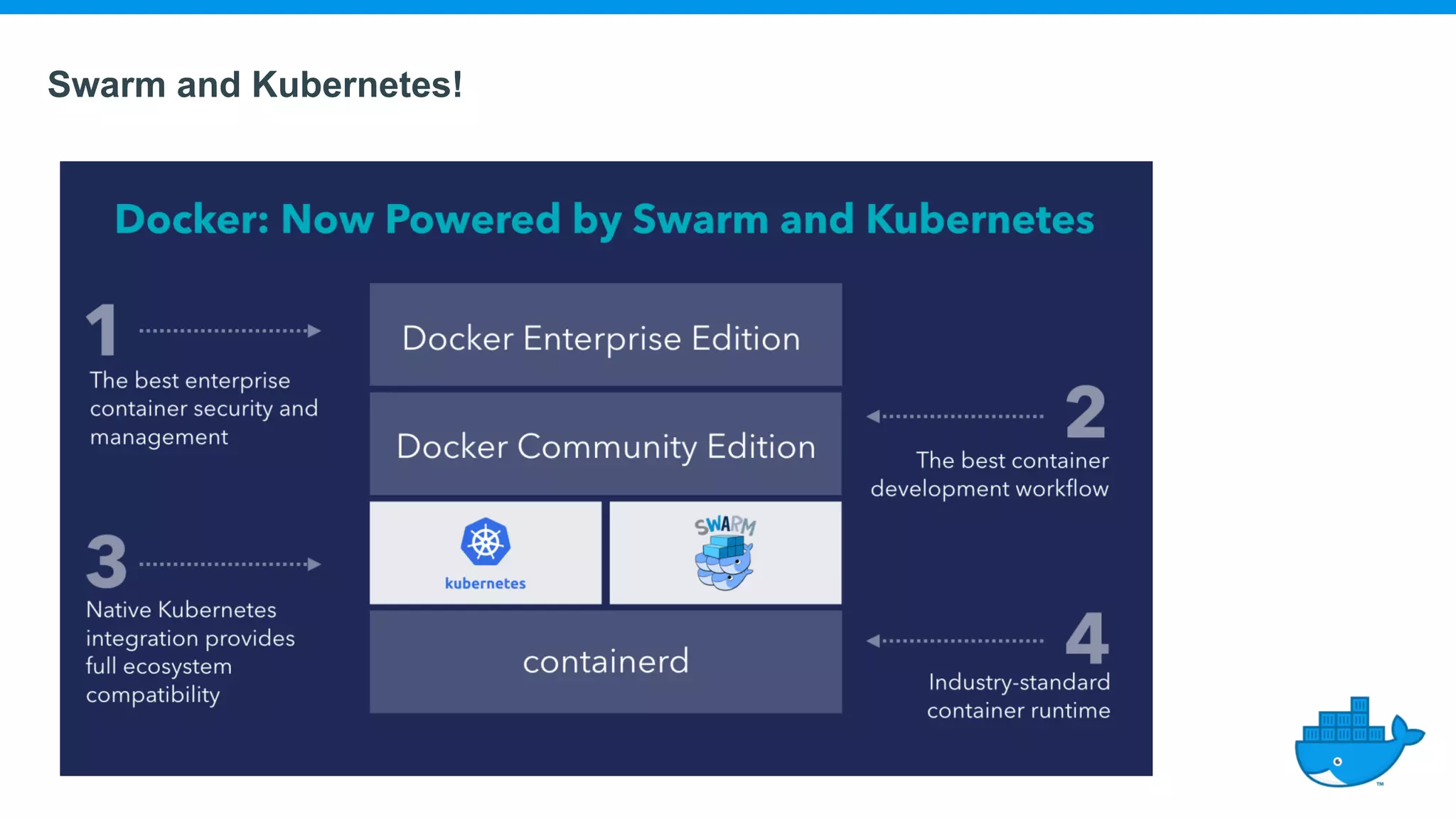 Swarm and Kubernetes!

Docker: Now Powered by Swarm and Kubernetes

1
The best enterprise container security and management

3
Native Kubernetes integration provides full ecosystem compatibility

Docker Enterprise Edition

Docker Community Edition

kubernetes

SWARM

containerd

2
The best container development workflow

4
Industry-standard container runtime

™